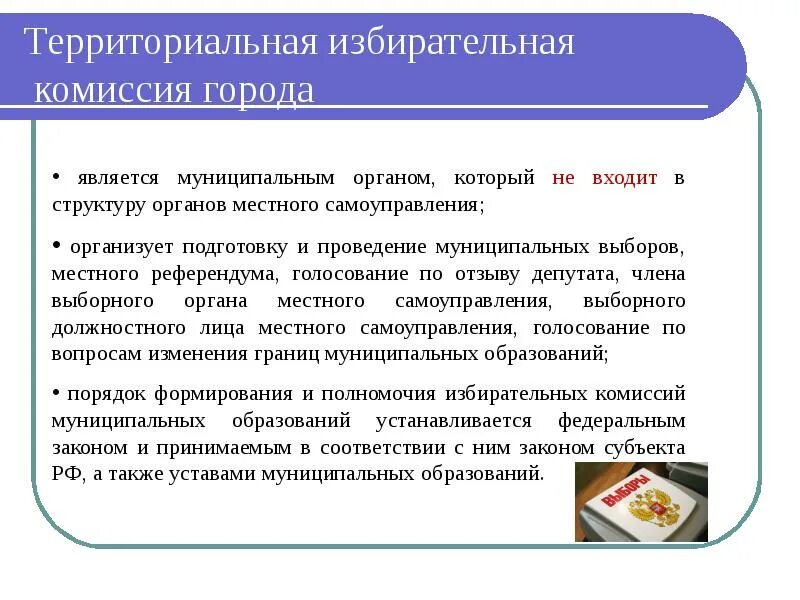 Территориальная избирательная комиссия города

• является муниципальным органом, который не входит в структуру органов местного самоуправления;

• организует подготовку и проведение муниципальных выборов, местного референдума, голосование по отзыву депутата, члена выборного органа местного самоуправления, выборного должностного лица местного самоуправления, голосование по вопросам изменения границ муниципальных образований;

• порядок формирования и полномочия избирательных комиссий муниципальных образований устанавливается федеральным законом и принимаемым в соответствии с ним законом субъекта РФ, а также уставами муниципальных образований.

ВЫБОРЫ